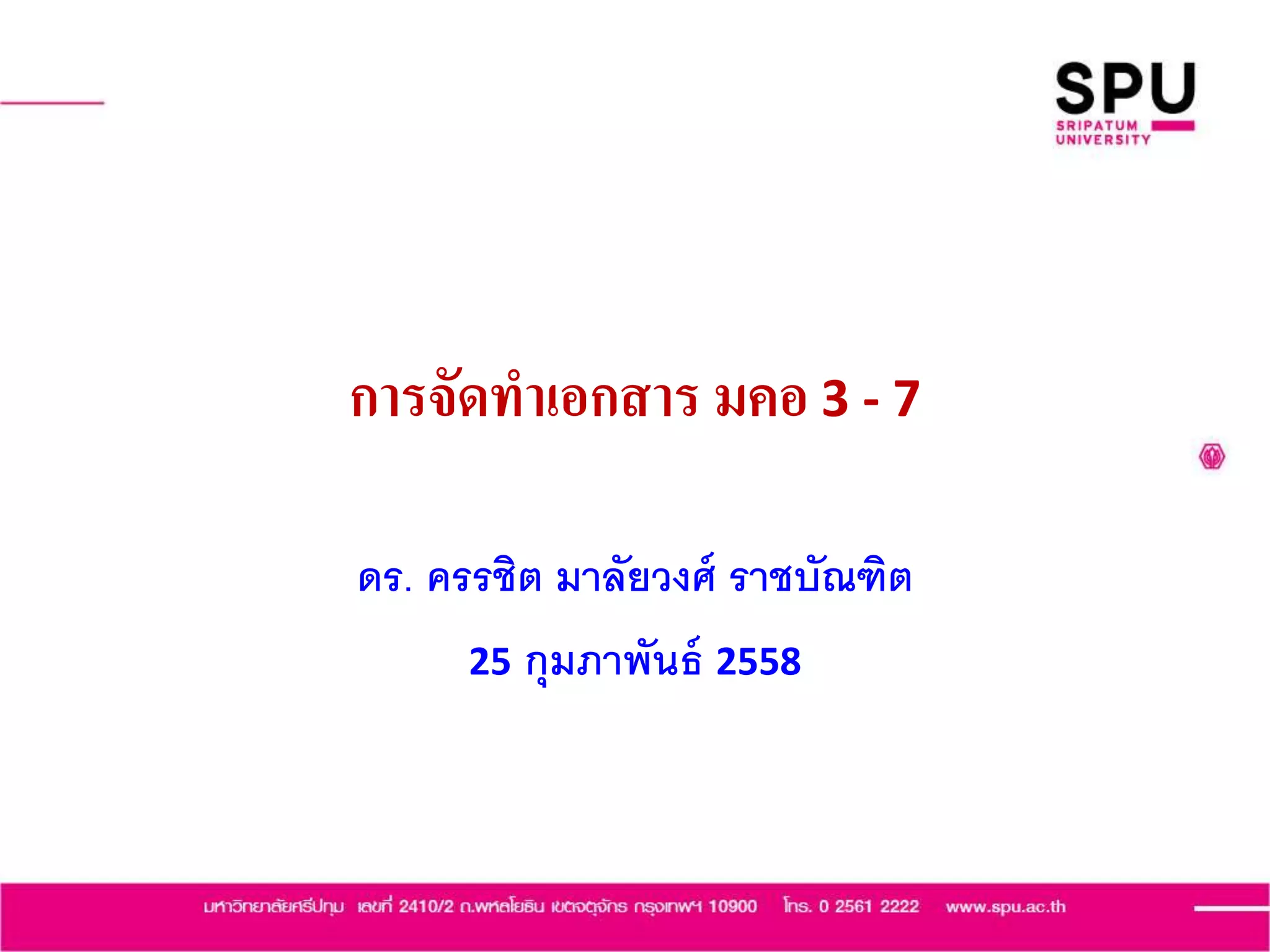 SPU
SRIPATUM UNIVERSITY

การจัดทำเอกสาร มคอ 3 - 7

ดร. ครรชิต มาลัยวงศ์ ราชบัณฑิต

25 กุมภาพันธ์ 2558

มหาวิทยาลัยศรีปทุม เลขที่ 2410/2 ถ.พหลโยธิน เขตจตุจักร กรุงเทพฯ 10900 โทร. 0 2561 2222 www.spu.ac.th